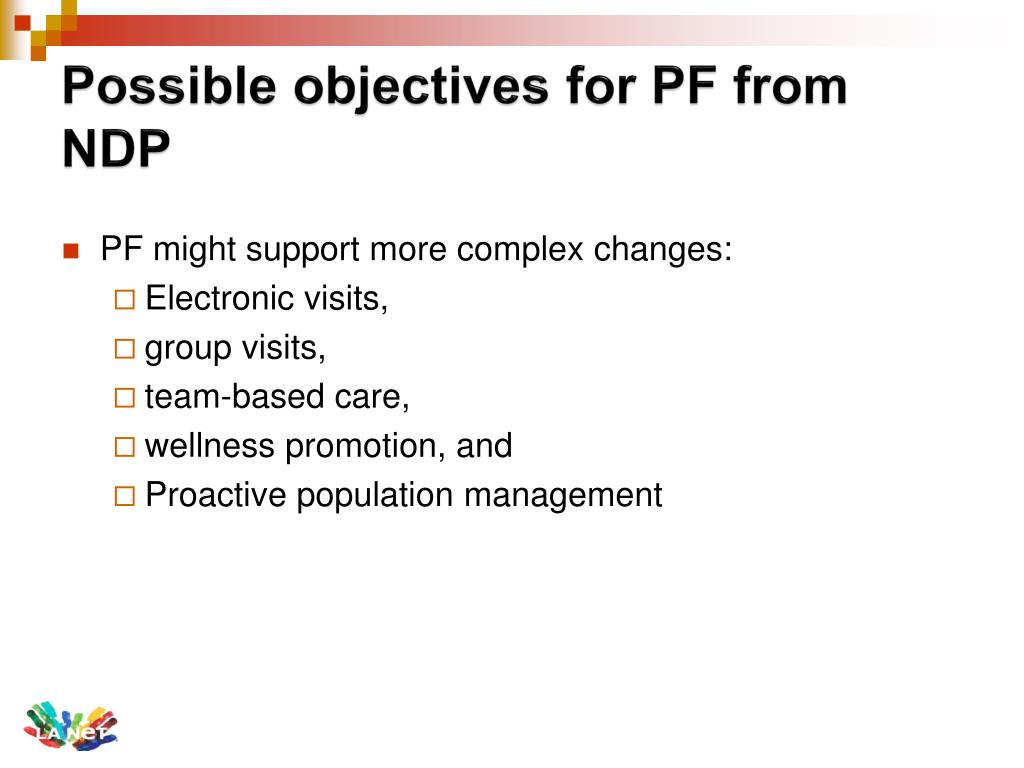 Possible objectives for PF from NDP

PF might support more complex changes:
Electronic visits,
group visits,
team-based care,
wellness promotion, and
Proactive population management

LA NeT